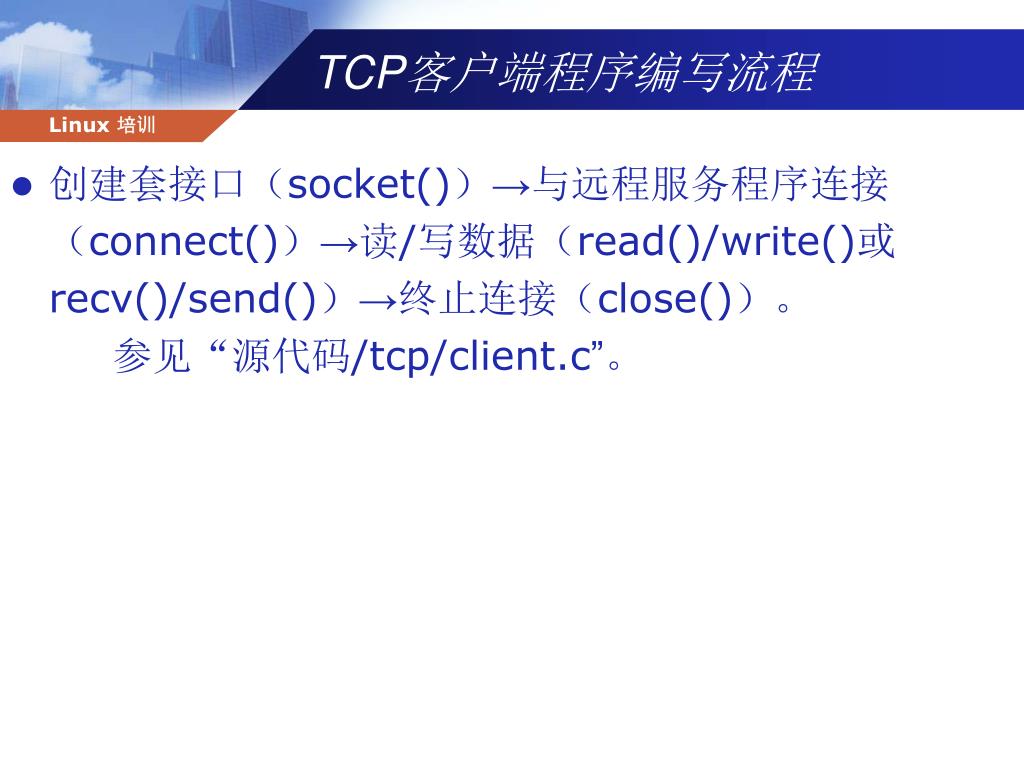 TCP客户端程序编写流程

Linux 培训

● 创建套接口（socket()）→与远程服务程序连接（connect()）→读/写数据（read()/write()或recv()/send()）→终止连接（close()）。

参见 “源代码/tcp/client.c”。